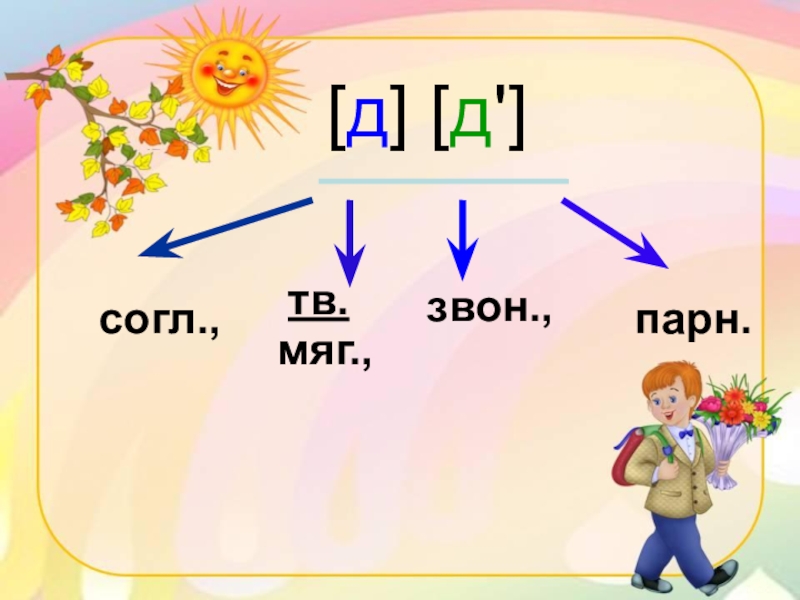 [д] [д']

согл., тв. мяг., звон., парн.